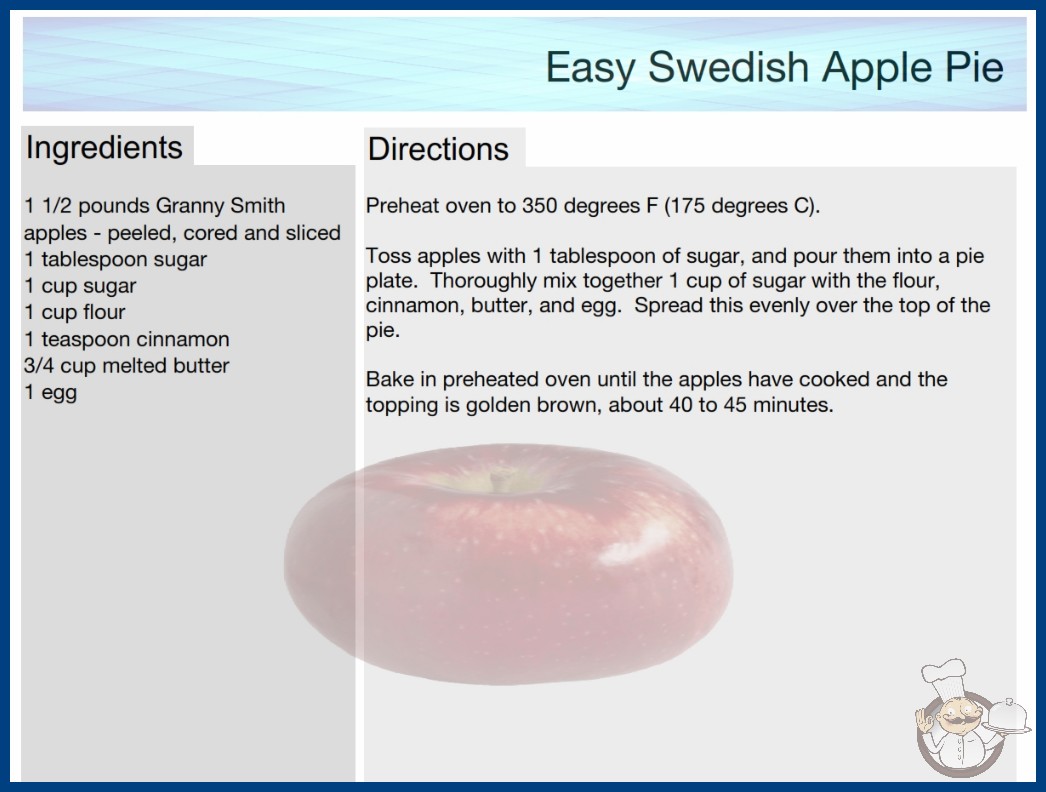 Easy Swedish Apple Pie

Ingredients

1 1/2 pounds Granny Smith apples - peeled, cored and sliced
1 tablespoon sugar
1 cup sugar
1 cup flour
1 teaspoon cinnamon
3/4 cup melted butter
1 egg

Directions

Preheat oven to 350 degrees F (175 degrees C).

Toss apples with 1 tablespoon of sugar, and pour them into a pie plate. Thoroughly mix together 1 cup of sugar with the flour, cinnamon, butter, and egg. Spread this evenly over the top of the pie.

Bake in preheated oven until the apples have cooked and the topping is golden brown, about 40 to 45 minutes.